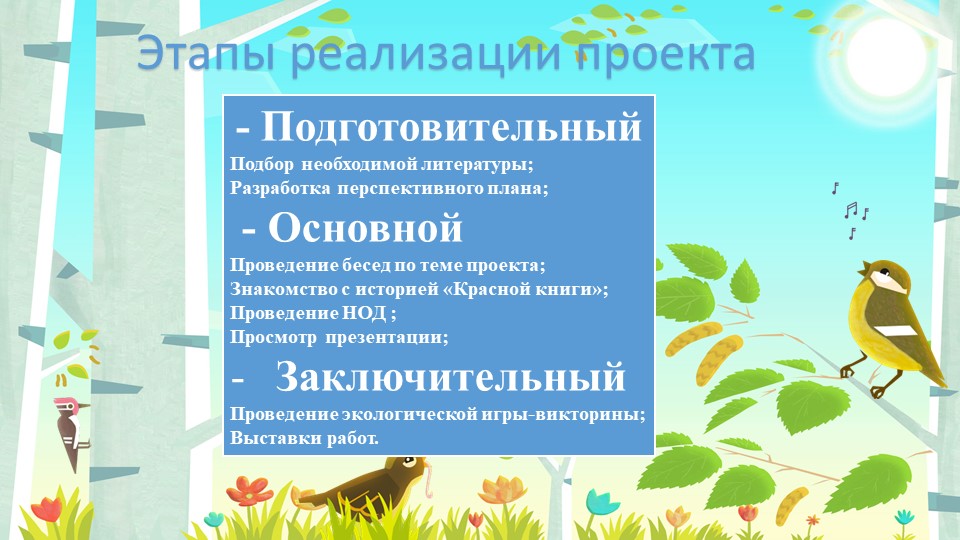 Этапы реализации проекта

- Подготовительный

Подбор необходимой литературы;
Разработка перспективного плана;

- Основной

Проведение бесед по теме проекта;
Знакомство с историей «Красной книги»;
Проведение НОД ;
Просмотр презентации;

- Заключительный

Проведение экологической игры-викторины;
Выставки работ.